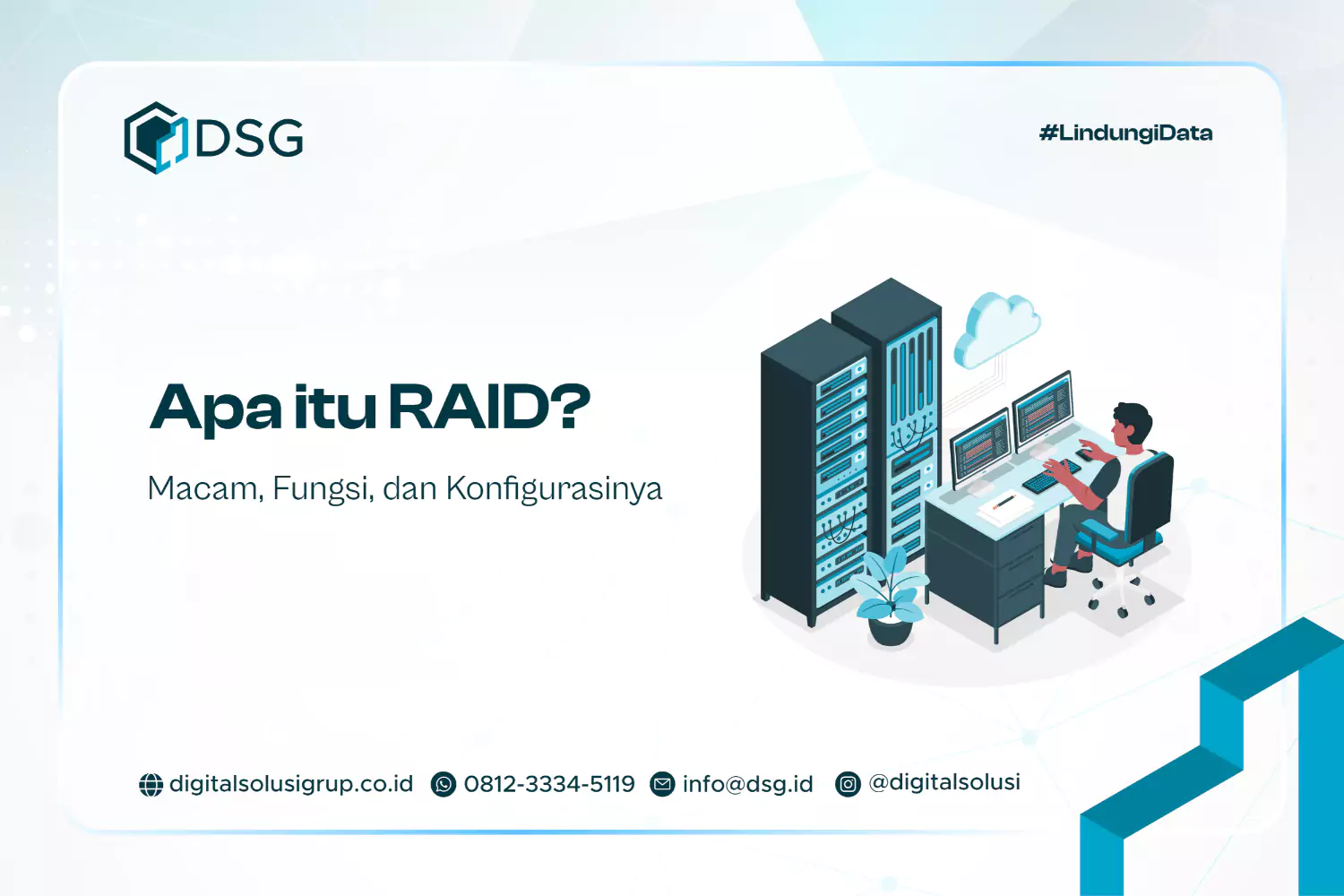 DSG

#LindungiData

Apa itu RAID?

Macam, Fungsi, dan Konfigurasinya

digitalsolusigrup.co.id 0812-3334-5119 info@dsg.id @digitalsolusi